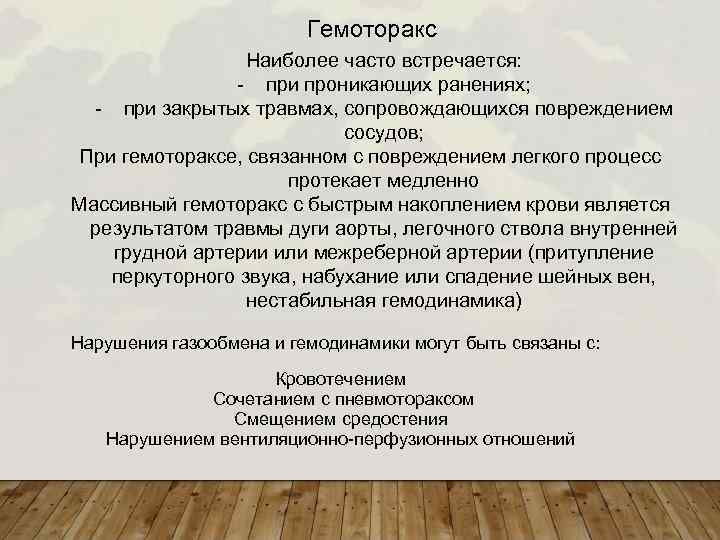 Гемоторакс

Наиболее часто встречается:
- при проникающих ранениях;
- при закрытых травмах, сопровождающихся повреждением сосудов;
При гемотораксе, связанном с повреждением легкого процесс протекает медленно
Массивный гемоторакс с быстрым накоплением крови является результатом травмы дуги аорты, легочного ствола внутренней грудной артерии или межреберной артерии (притупление перкуторного звука, набухание или спадение шейных вен, нестабильная гемодинамика)

Нарушения газообмена и гемодинамики могут быть связаны с:

Кровотечением
Сочетанием с пневмотораксом
Смещением средостения
Нарушением вентиляционно-перфузионных отношений